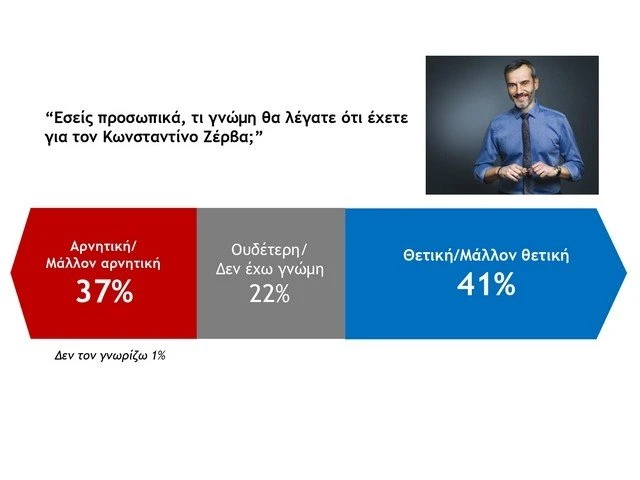 “Εσείς προσωπικά, τι γνώμη θα λέγατε ότι έχετε για τον Κωνσταντίνο Ζέρβα;”

Αρνητική/
Μάλλον αρνητική
37%

Ουδέτερη/
Δεν έχω γνώμη
22%

Θετική/Μάλλον θετική
41%

Δεν τον γνωρίζω 1%